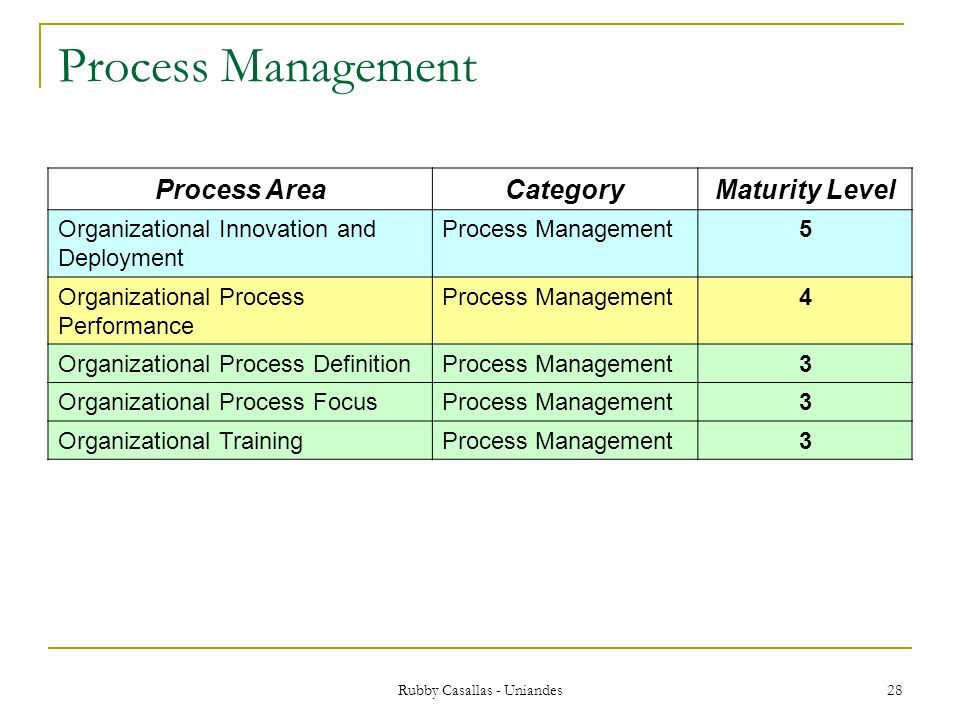 Process Management

| Process Area | Category | Maturity Level |
|---|---|---|
| Organizational Innovation and Deployment | Process Management | 5 |
| Organizational Process Performance | Process Management | 4 |
| Organizational Process Definition | Process Management | 3 |
| Organizational Process Focus | Process Management | 3 |
| Organizational Training | Process Management | 3 |

Rubby Casallas - Uniandes

28